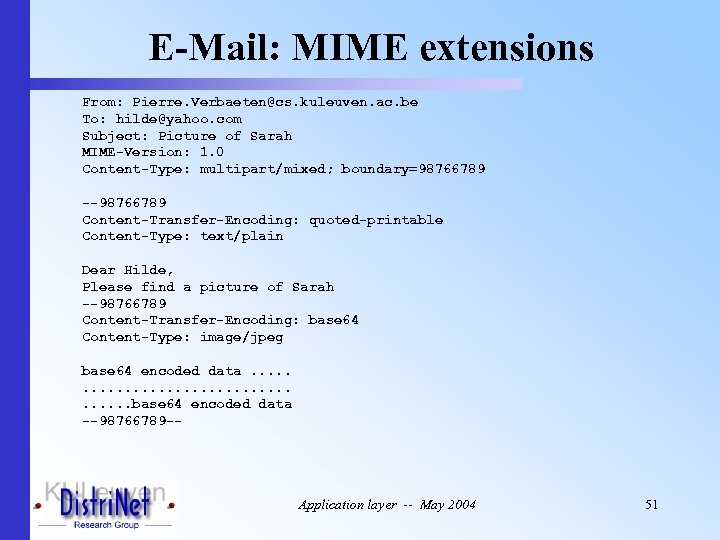 E-Mail: MIME extensions

From: Pierre.Verbaeten@cs.kuleuven.ac.be
To: hilde@yahoo.com
Subject: Picture of Sarah
MIME-Version: 1.0
Content-Type: multipart/mixed; boundary=98766789

--98766789
Content-Transfer-Encoding: quoted-printable
Content-Type: text/plain

Dear Hilde,
Please find a picture of Sarah
--98766789
Content-Transfer-Encoding: base64
Content-Type: image/jpeg

base64 encoded data .....
.........................
......base64 encoded data
--98766789--

KULeuven
DistriNet
Research Group

Application layer -- May 2004

51